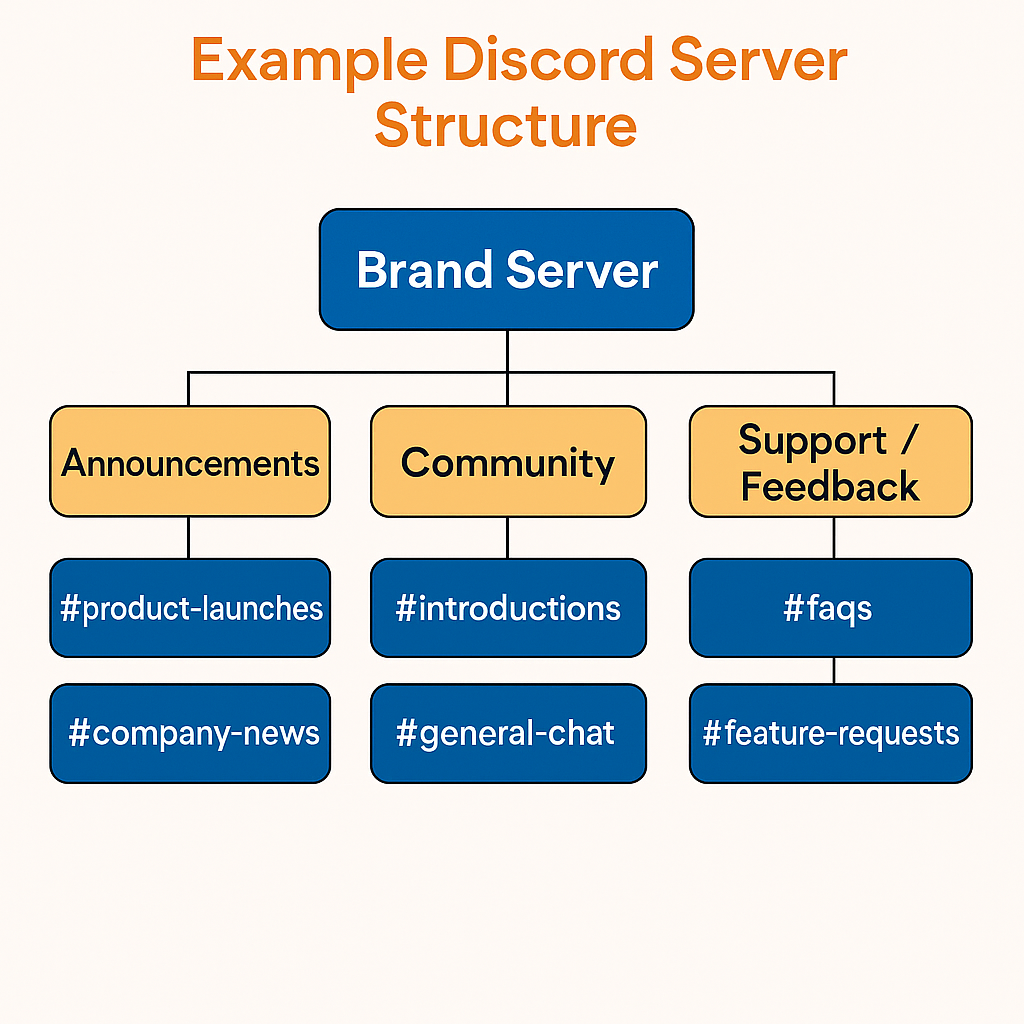 Example Discord Server Structure

Brand Server

Announcements

#product-launches

#company-news

Community

#introductions

#general-chat

Support / Feedback

#faqs

#feature-requests